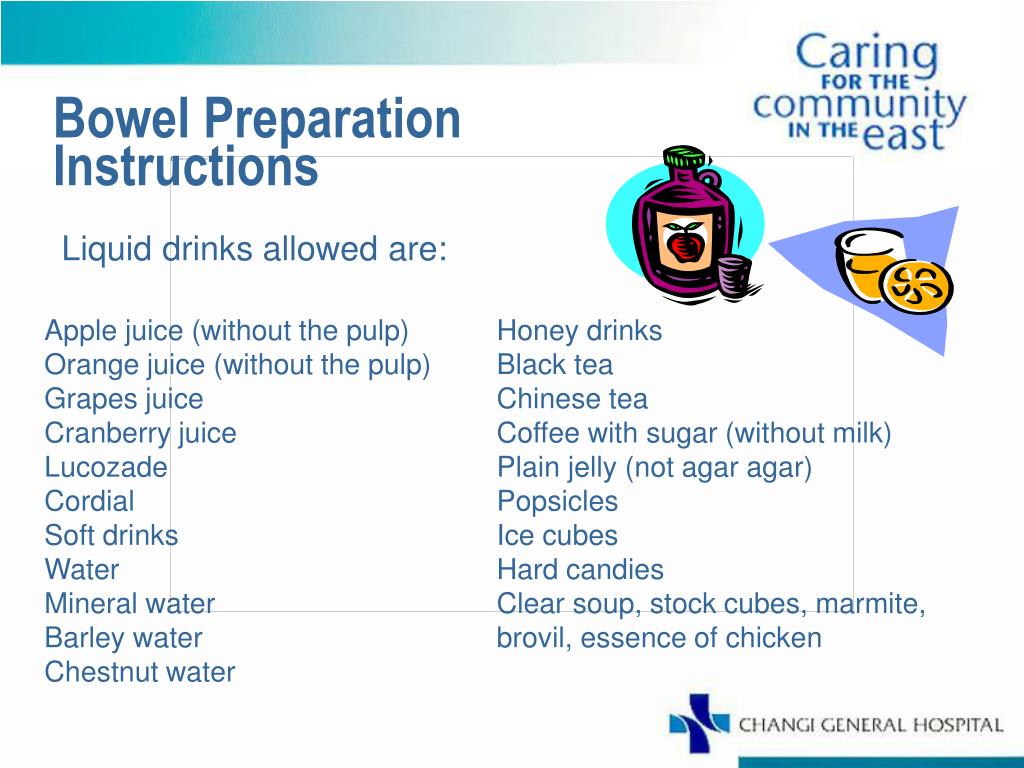 Caring FOR THE community IN THE east

Bowel Preparation Instructions

Liquid drinks allowed are:

Apple juice (without the pulp)
Orange juice (without the pulp)
Grapes juice
Cranberry juice
Lucozade
Cordial
Soft drinks
Water
Mineral water
Barley water
Chestnut water

Honey drinks
Black tea
Chinese tea
Coffee with sugar (without milk)
Plain jelly (not agar agar)
Popsicles
Ice cubes
Hard candies
Clear soup, stock cubes, marmite, brovil, essence of chicken

CHANGI GENERAL HOSPITAL